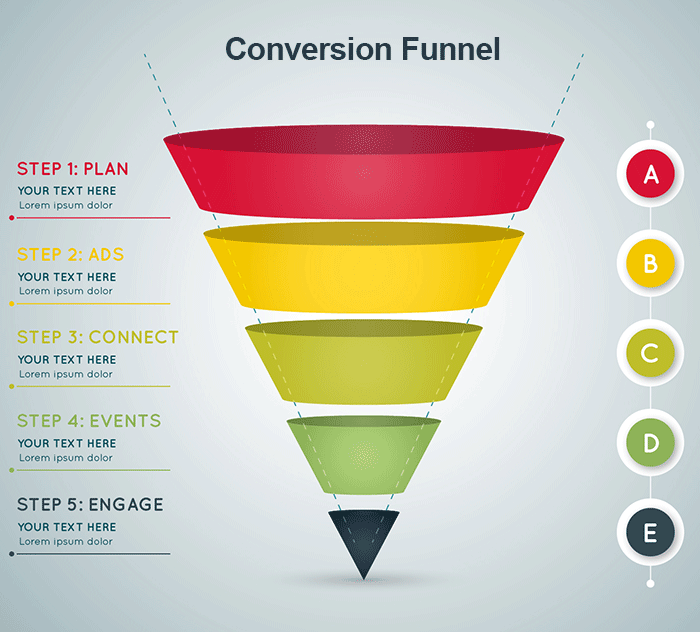 Conversion Funnel

STEP 1: PLAN
YOUR TEXT HERE
Lorem ipsum dolor

STEP 2: ADS
YOUR TEXT HERE
Lorem ipsum dolor

STEP 3: CONNECT
YOUR TEXT HERE
Lorem ipsum dolor

STEP 4: EVENTS
YOUR TEXT HERE
Lorem ipsum dolor

STEP 5: ENGAGE
YOUR TEXT HERE
Lorem ipsum dolor

A
B
C
D
E